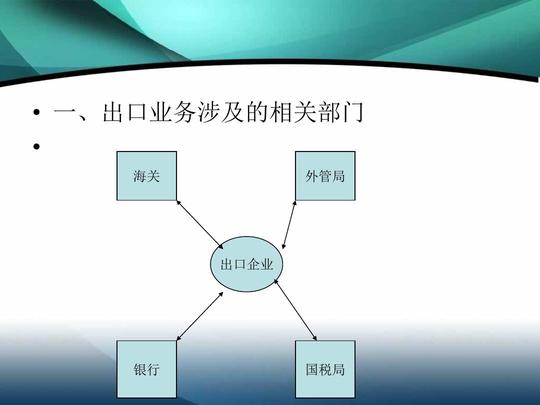 • 一、出口业务涉及的相关部门

•

海关

外管局

出口企业

银行

国税局